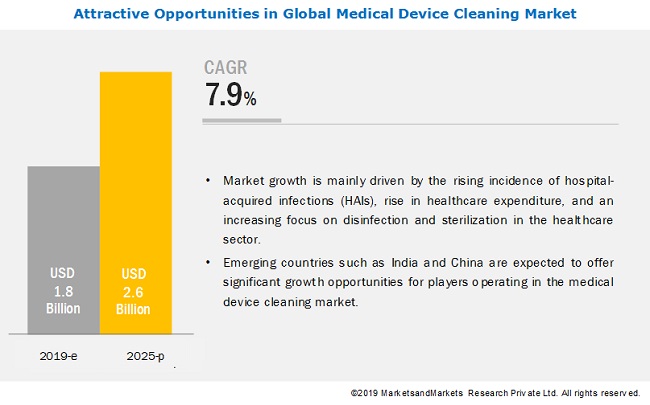 Attractive Opportunities in Global Medical Device Cleaning Market

CAGR
7.9%

USD 1.8 Billion

USD 2.6 Billion

2019-e

2025-p

• Market growth is mainly driven by the rising incidence of hospital-acquired infections (HAIs), rise in healthcare expenditure, and an increasing focus on disinfection and sterilization in the healthcare sector.

• Emerging countries such as India and China are expected to offer significant growth opportunities for players operating in the medical device cleaning market.

©2019 MarketsandMarkets Research Private Ltd. All rights reserved.